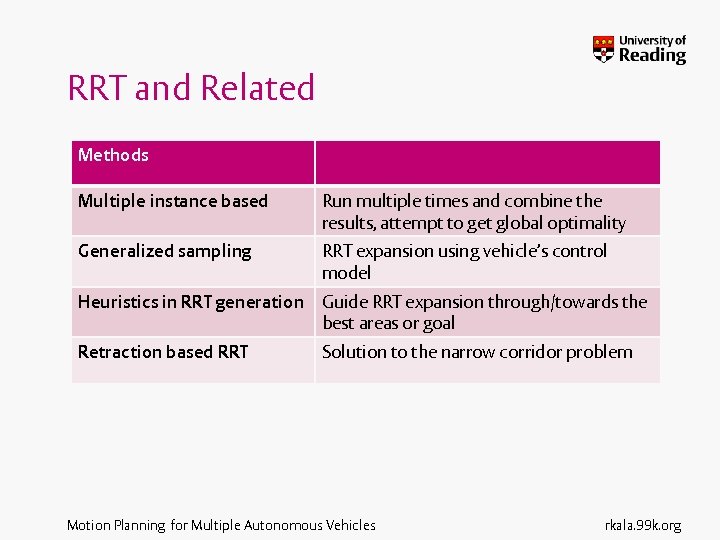 University of Reading

RRT and Related

| Methods | |
|---|---|
| Multiple instance based | Run multiple times and combine the results, attempt to get global optimality |
| Generalized sampling | RRT expansion using vehicle's control model |
| Heuristics in RRT generation | Guide RRT expansion through/towards the best areas or goal |
| Retraction based RRT | Solution to the narrow corridor problem |

Motion Planning for Multiple Autonomous Vehicles

rkala.99k.org